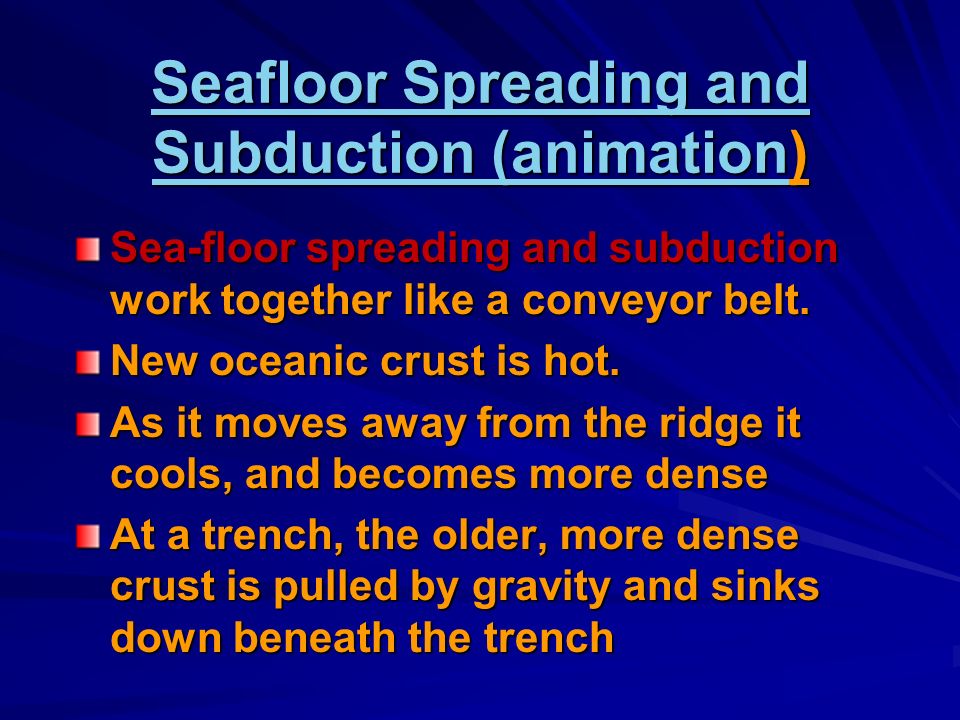 Seafloor Spreading and Subduction (animation)

Sea-floor spreading and subduction work together like a conveyor belt.

New oceanic crust is hot.

As it moves away from the ridge it cools, and becomes more dense

At a trench, the older, more dense crust is pulled by gravity and sinks down beneath the trench